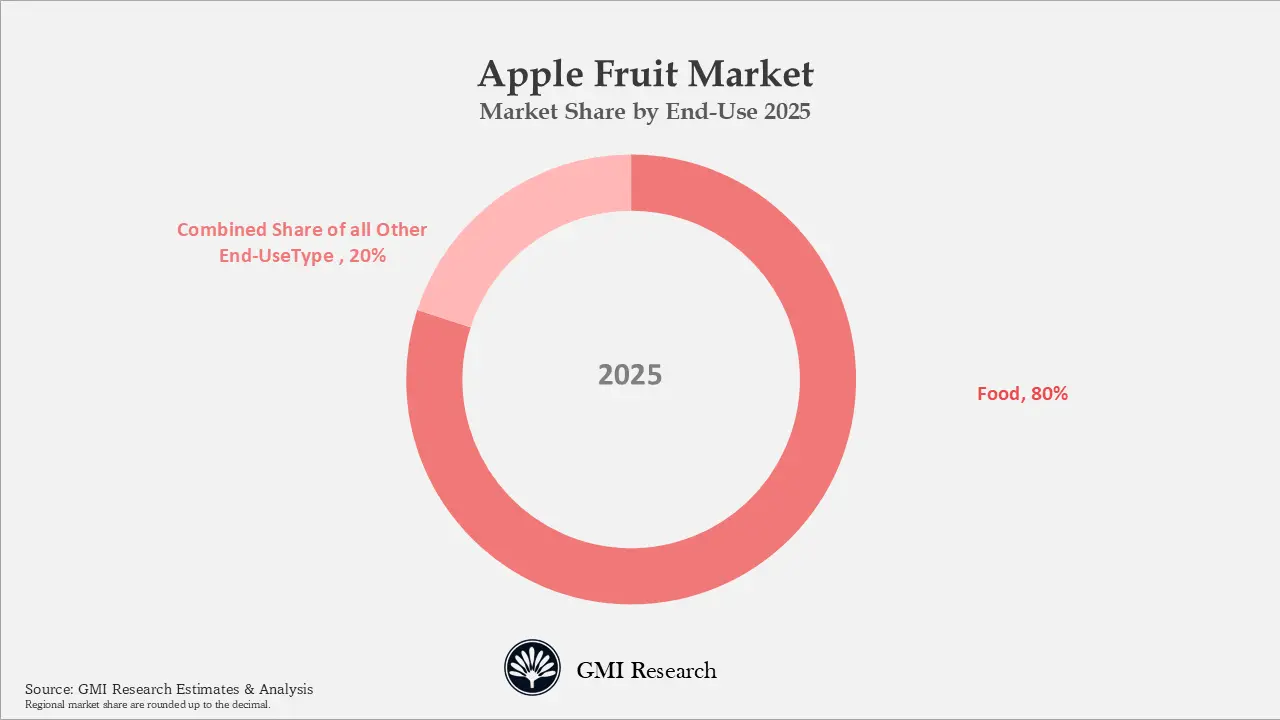 Apple Fruit Market
Market Share by End-Use 2025

Combined Share of all Other End-UseType , 20%

2025

Food, 80%

GMI Research

Source: GMI Research Estimates & Analysis
Regional market share are rounded up to the decimal.